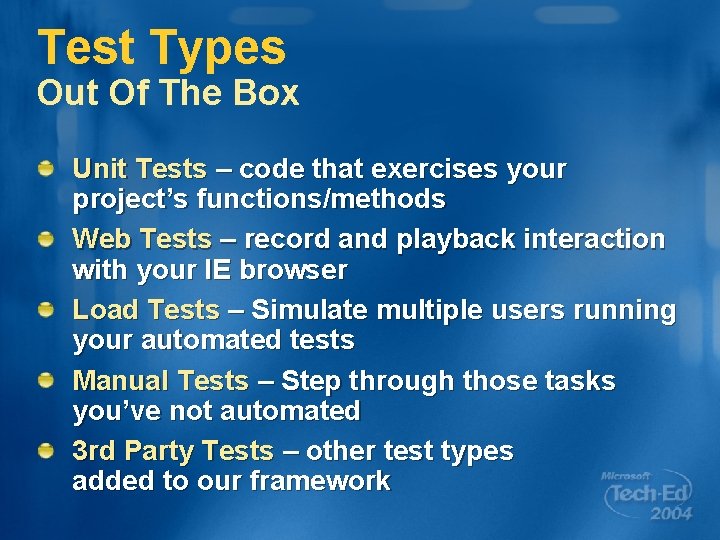 Test Types
Out Of The Box

Unit Tests – code that exercises your project's functions/methods

Web Tests – record and playback interaction with your IE browser

Load Tests – Simulate multiple users running your automated tests

Manual Tests – Step through those tasks you've not automated

3rd Party Tests – other test types added to our framework

Microsoft Tech·Ed 2004